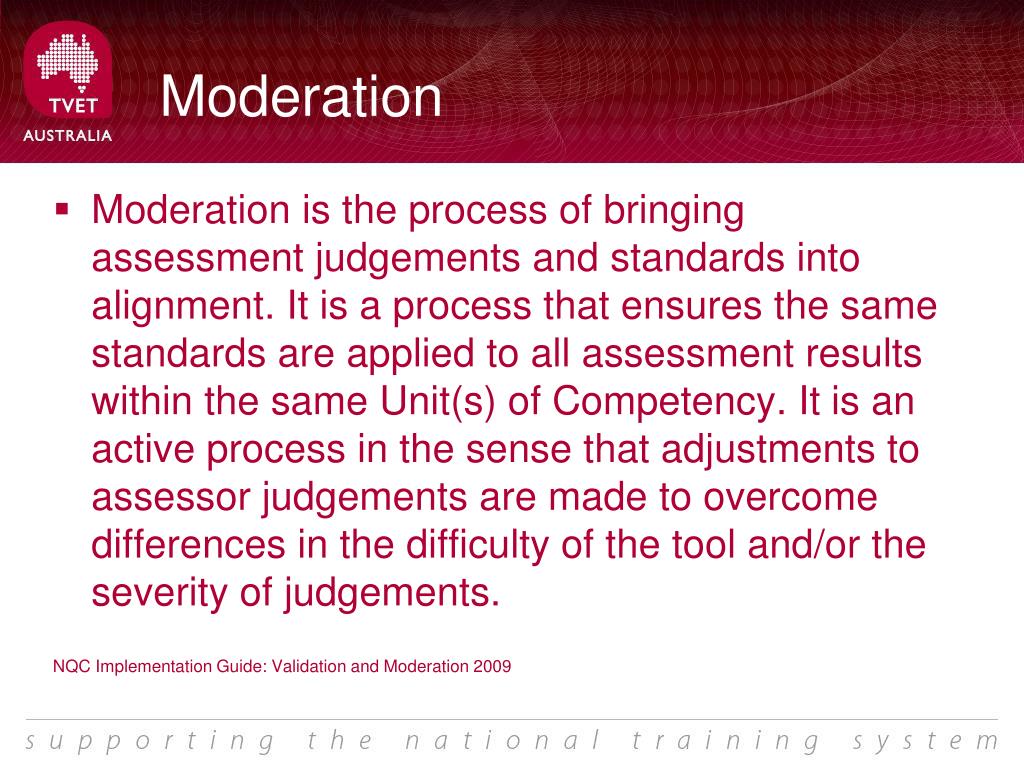 TVET
AUSTRALIA

Moderation

▪ Moderation is the process of bringing assessment judgements and standards into alignment. It is a process that ensures the same standards are applied to all assessment results within the same Unit(s) of Competency. It is an active process in the sense that adjustments to assessor judgements are made to overcome differences in the difficulty of the tool and/or the severity of judgements.

NQC Implementation Guide: Validation and Moderation 2009

supporting the national training system